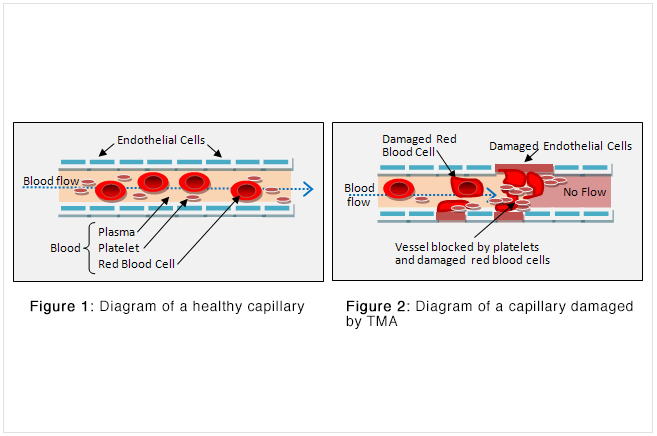 Endothelial Cells

Blood flow

Blood

Plasma

Platelet

Red Blood Cell

Figure 1: Diagram of a healthy capillary

Damaged Red Blood Cell

Damaged Endothelial Cells

Blood flow

No Flow

Vessel blocked by platelets and damaged red blood cells

Figure 2: Diagram of a capillary damaged by TMA